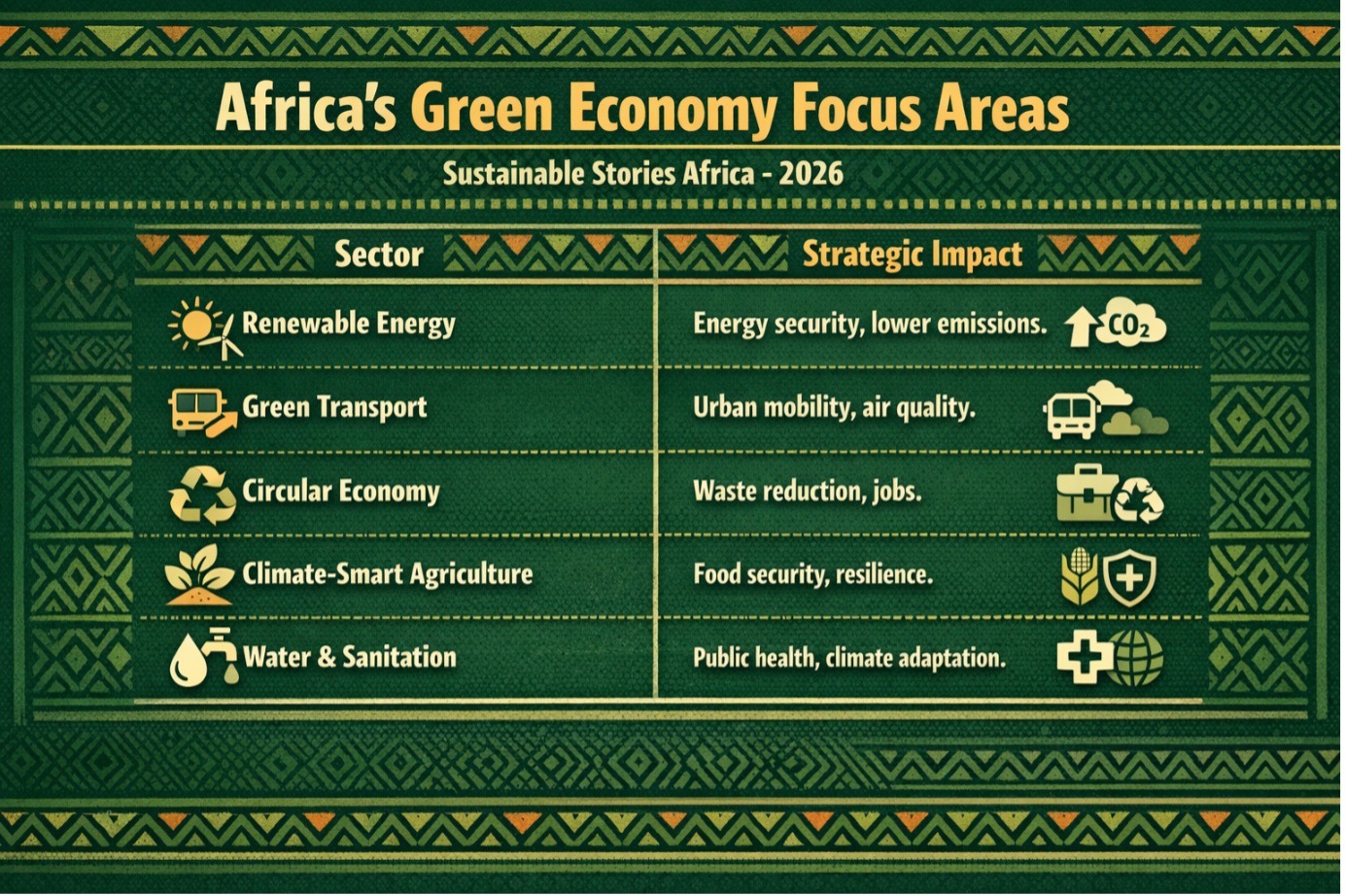 Africa's Green Economy Focus Areas

Sustainable Stories Africa - 2026

| Sector | Strategic Impact |
|---|---|
| Renewable Energy | Energy security, lower emissions. $CO_2$ |
| Green Transport | Urban mobility, air quality. |
| Circular Economy | Waste reduction, jobs. |
| Climate-Smart Agriculture | Food security, resilience. |
| Water & Sanitation | Public health, climate adaptation. |